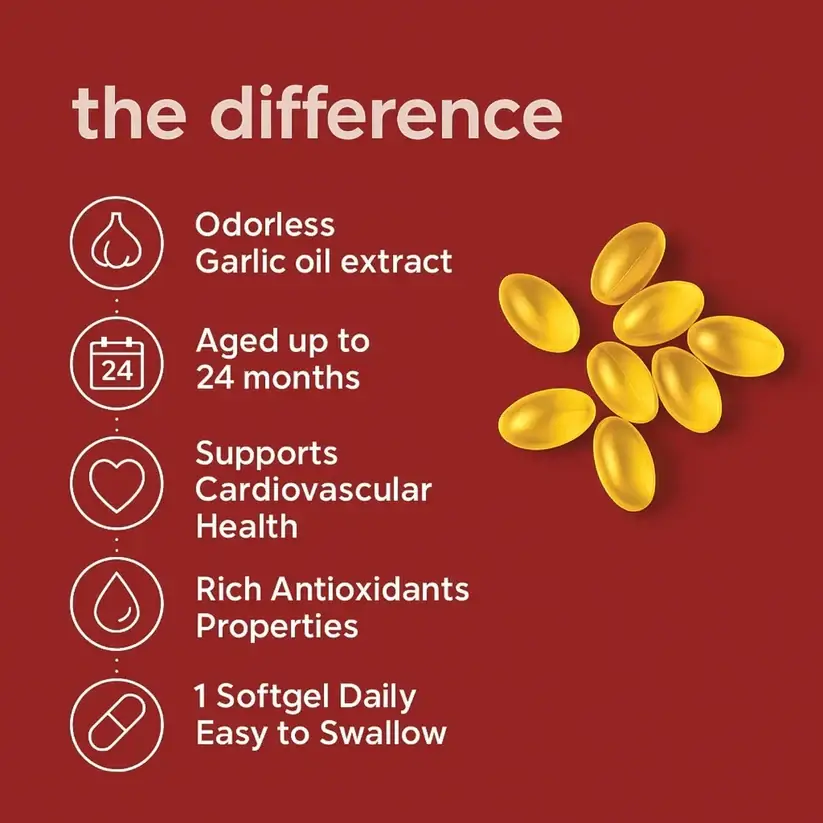 the difference

Odorless
Garlic oil extract

24

Aged up to
24 months

Supports
Cardiovascular
Health

Rich Antioxidants
Properties

1 Softgel Daily
Easy to Swallow